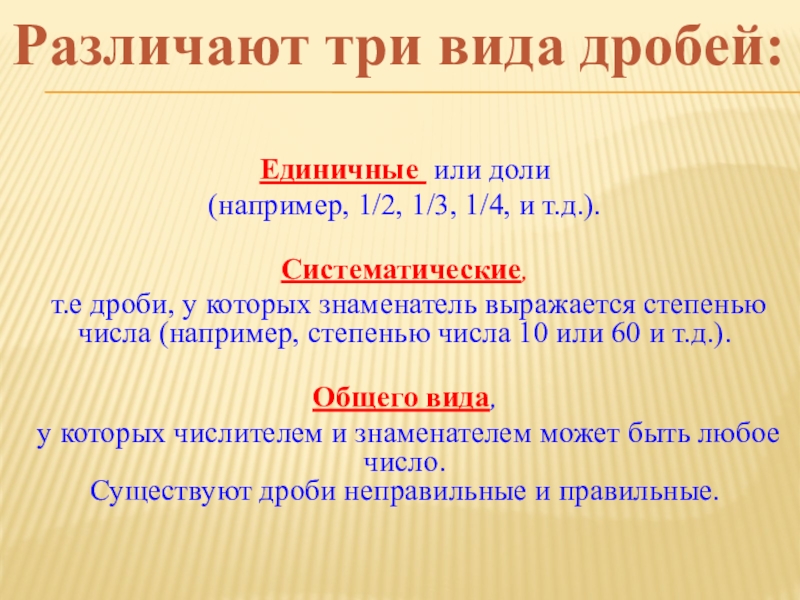 Различают три вида дробей:

Единичные или доли
(например, 1/2, 1/3, 1/4, и т.д.).

Систематические,
т.е дроби, у которых знаменатель выражается степенью числа (например, степенью числа 10 или 60 и т.д.).

Общего вида,
у которых числителем и знаменателем может быть любое число.
Существуют дроби неправильные и правильные.